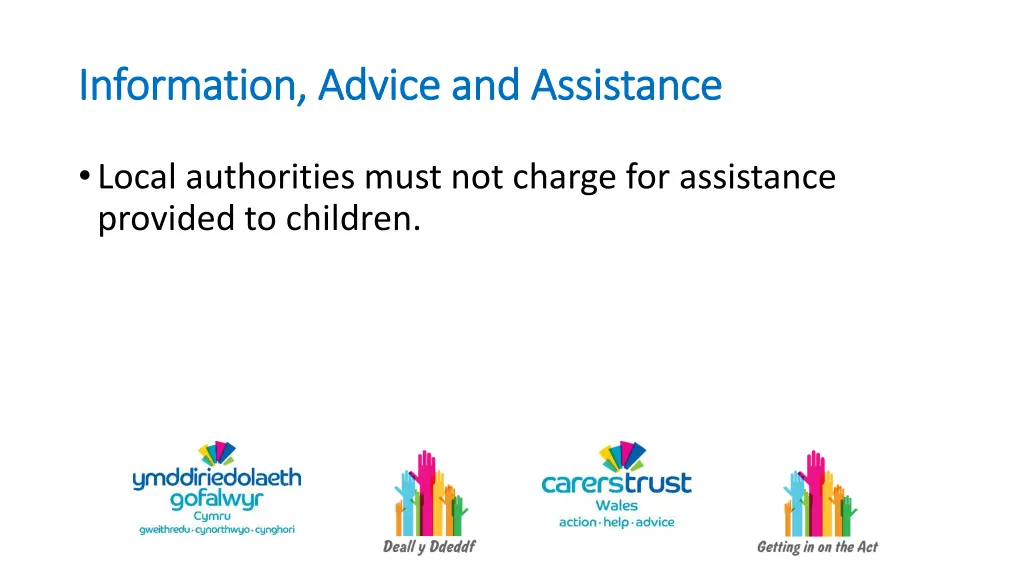 Information, Advice and Assistance

• Local authorities must not charge for assistance provided to children.

ymddiriedolaeth gofalwyr
Cymru
gweithredu · cynorthwyo · cynghori

Deall y Ddeddf

carerstrust
Wales
action · help · advice

Getting in on the Act